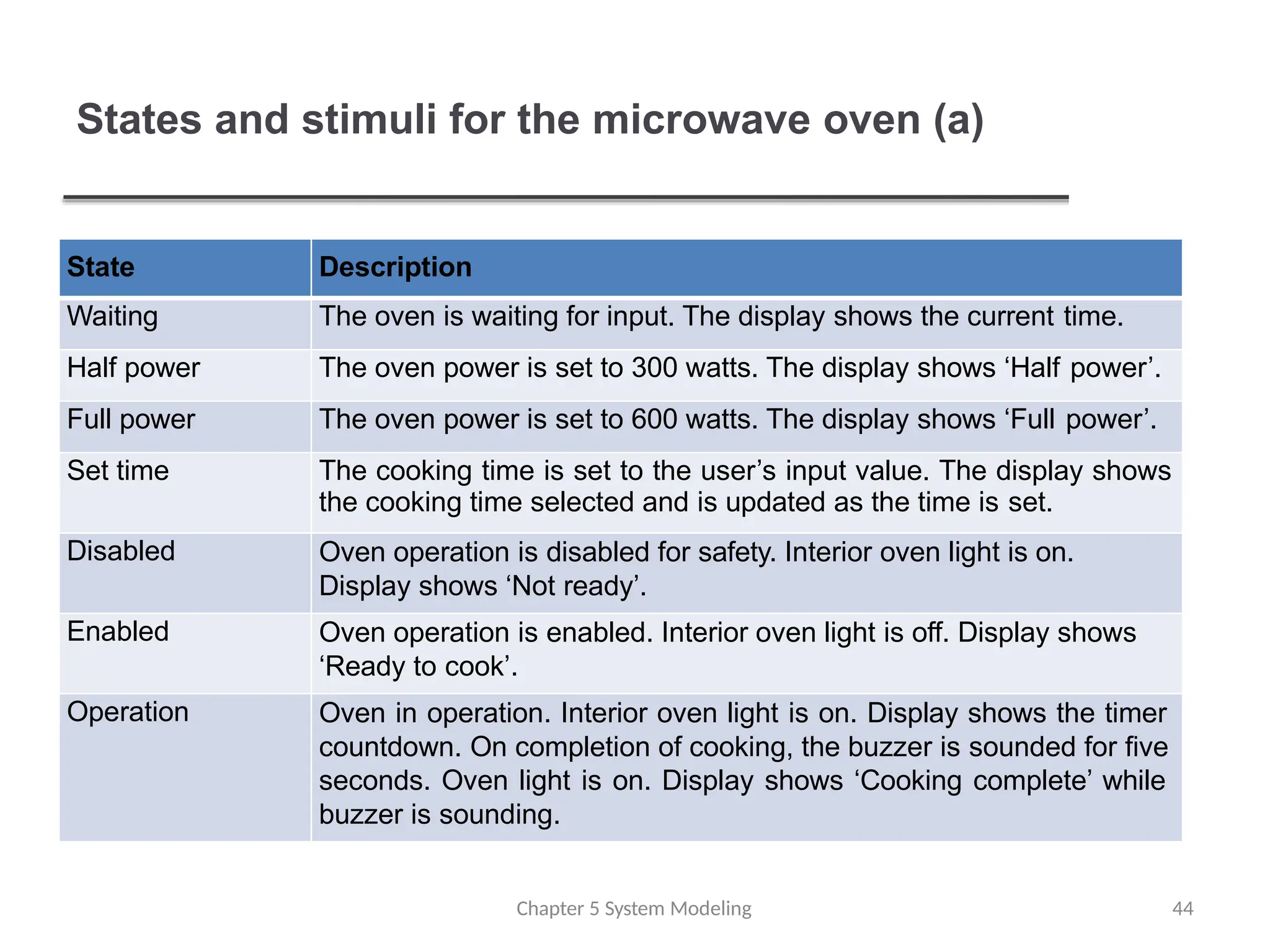 States and stimuli for the microwave oven (a)

| State | Description |
|---|---|
| Waiting | The oven is waiting for input. The display shows the current time. |
| Half power | The oven power is set to 300 watts. The display shows ‘Half power’. |
| Full power | The oven power is set to 600 watts. The display shows ‘Full power’. |
| Set time | The cooking time is set to the user’s input value. The display shows the cooking time selected and is updated as the time is set. |
| Disabled | Oven operation is disabled for safety. Interior oven light is on. Display shows ‘Not ready’. |
| Enabled | Oven operation is enabled. Interior oven light is off. Display shows ‘Ready to cook’. |
| Operation | Oven in operation. Interior oven light is on. Display shows the timer countdown. On completion of cooking, the buzzer is sounded for five seconds. Oven light is on. Display shows ‘Cooking complete’ while buzzer is sounding. |

Chapter 5 System Modeling

44